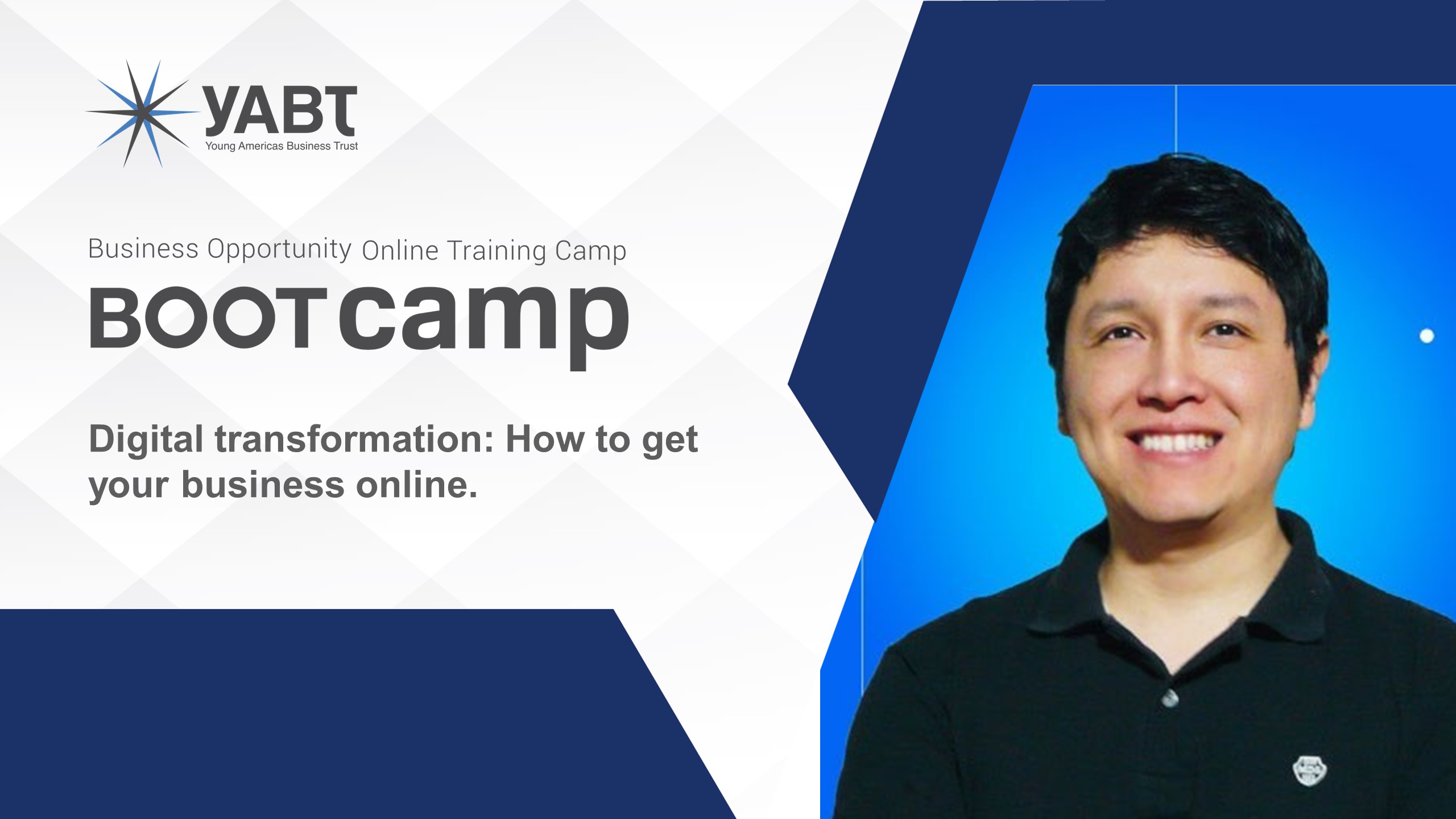 YABT
Young Americas Business Trust

Business Opportunity Online Training Camp
BOOTcamp

Digital transformation: How to get your business online.